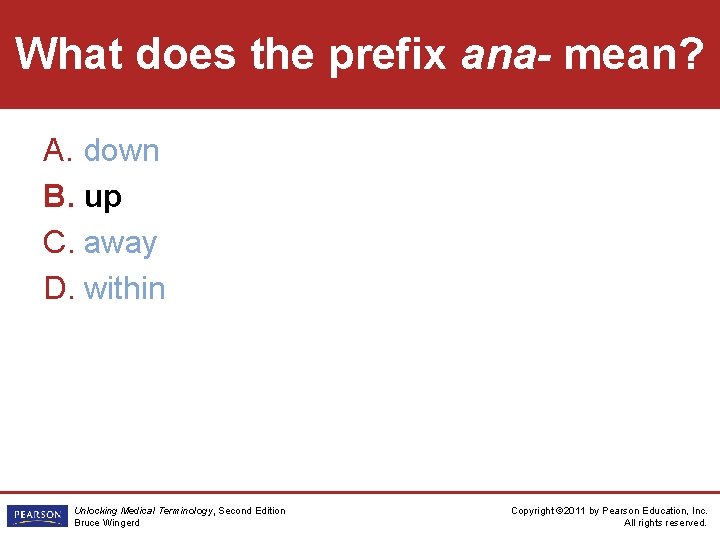 What does the prefix ana- mean?

A. down
B. up
C. away
D. within

PEARSON

Unlocking Medical Terminology, Second Edition
Bruce Wingerd

Copyright ©2011 by Pearson Education, Inc.
All rights reserved.